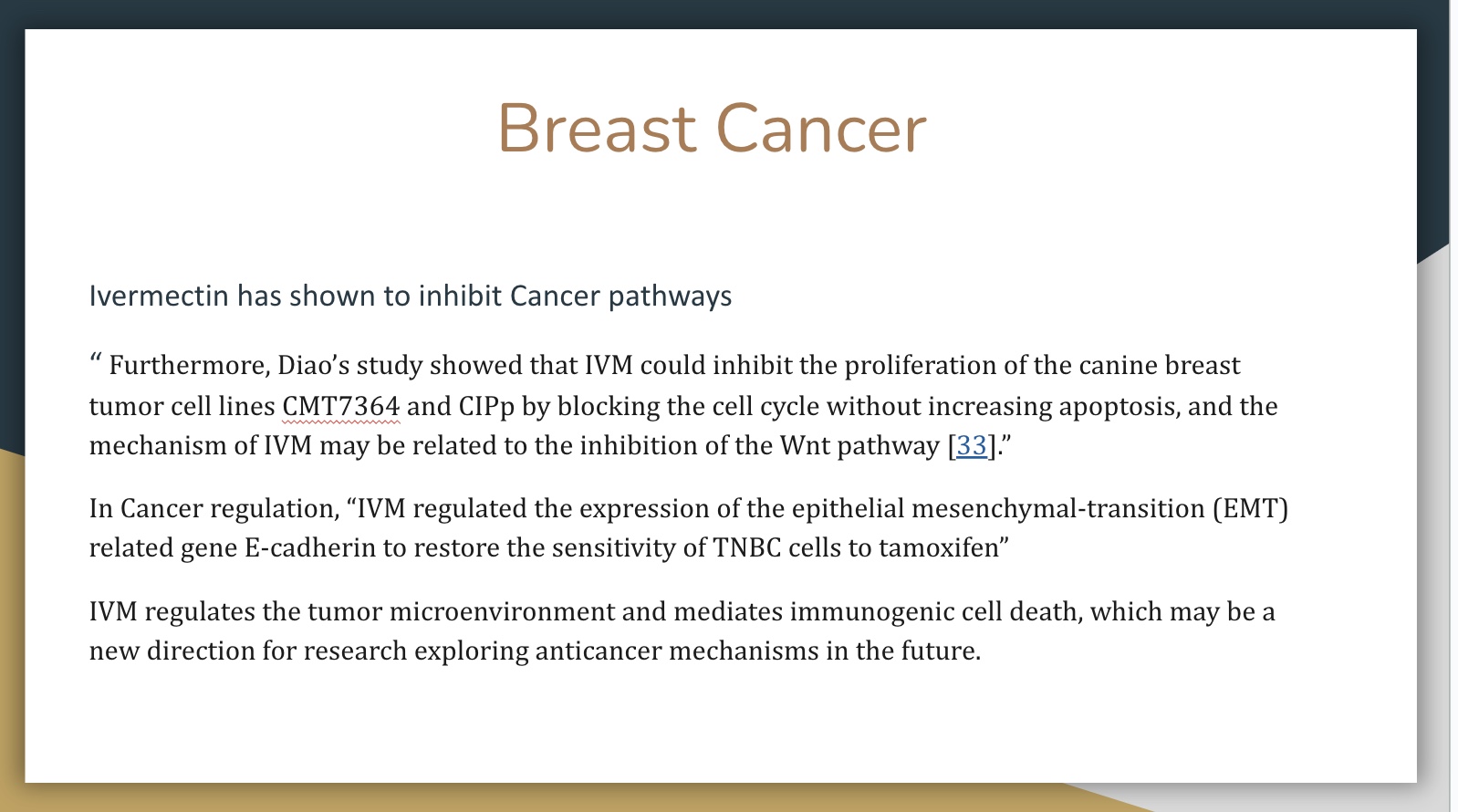 Breast Cancer

Ivermectin has shown to inhibit Cancer pathways

“ Furthermore, Diao’s study showed that IVM could inhibit the proliferation of the canine breast tumor cell lines CMT7364 and CIPp by blocking the cell cycle without increasing apoptosis, and the mechanism of IVM may be related to the inhibition of the Wnt pathway [33].”

In Cancer regulation, “IVM regulated the expression of the epithelial mesenchymal-transition (EMT) related gene E-cadherin to restore the sensitivity of TNBC cells to tamoxifen”

IVM regulates the tumor microenvironment and mediates immunogenic cell death, which may be a new direction for research exploring anticancer mechanisms in the future.